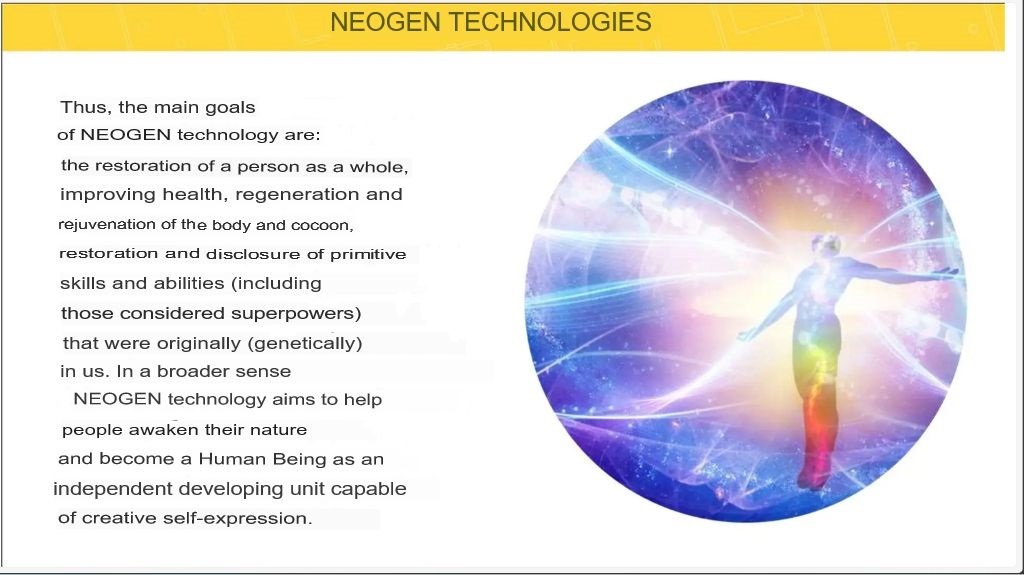 NEOGEN TECHNOLOGIES

Thus, the main goals of NEOGEN technology are: the restoration of a person as a whole, improving health, regeneration and rejuvenation of the body and cocoon, restoration and disclosure of primitive skills and abilities (including those considered superpowers) that were originally (genetically) in us. In a broader sense NEOGEN technology aims to help people awaken their nature and become a Human Being as an independent developing unit capable of creative self-expression.